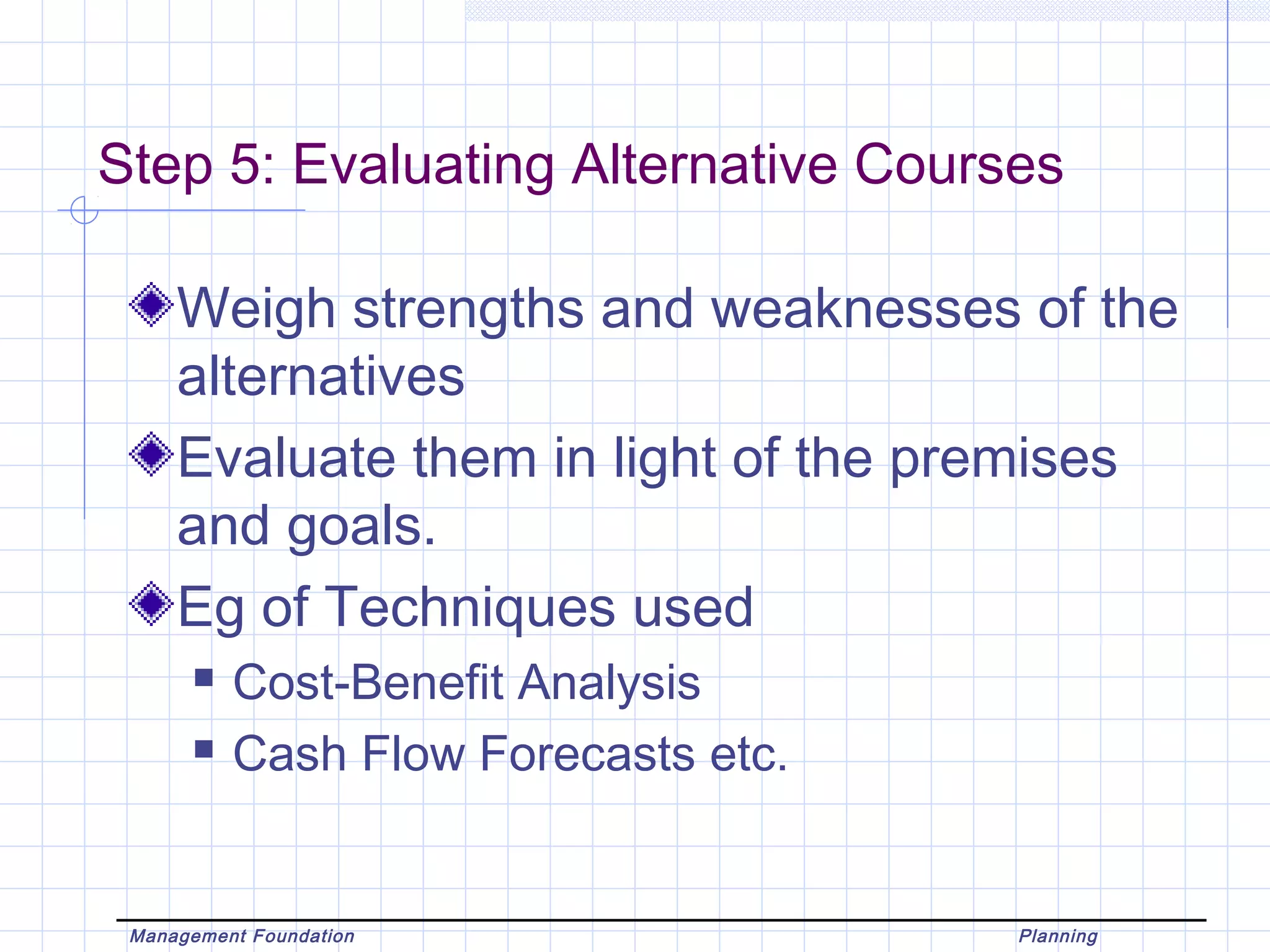 Step 5: Evaluating Alternative Courses

Weigh strengths and weaknesses of the alternatives

Evaluate them in light of the premises and goals.

Eg of Techniques used

Cost-Benefit Analysis

Cash Flow Forecasts etc.

Management Foundation

Planning